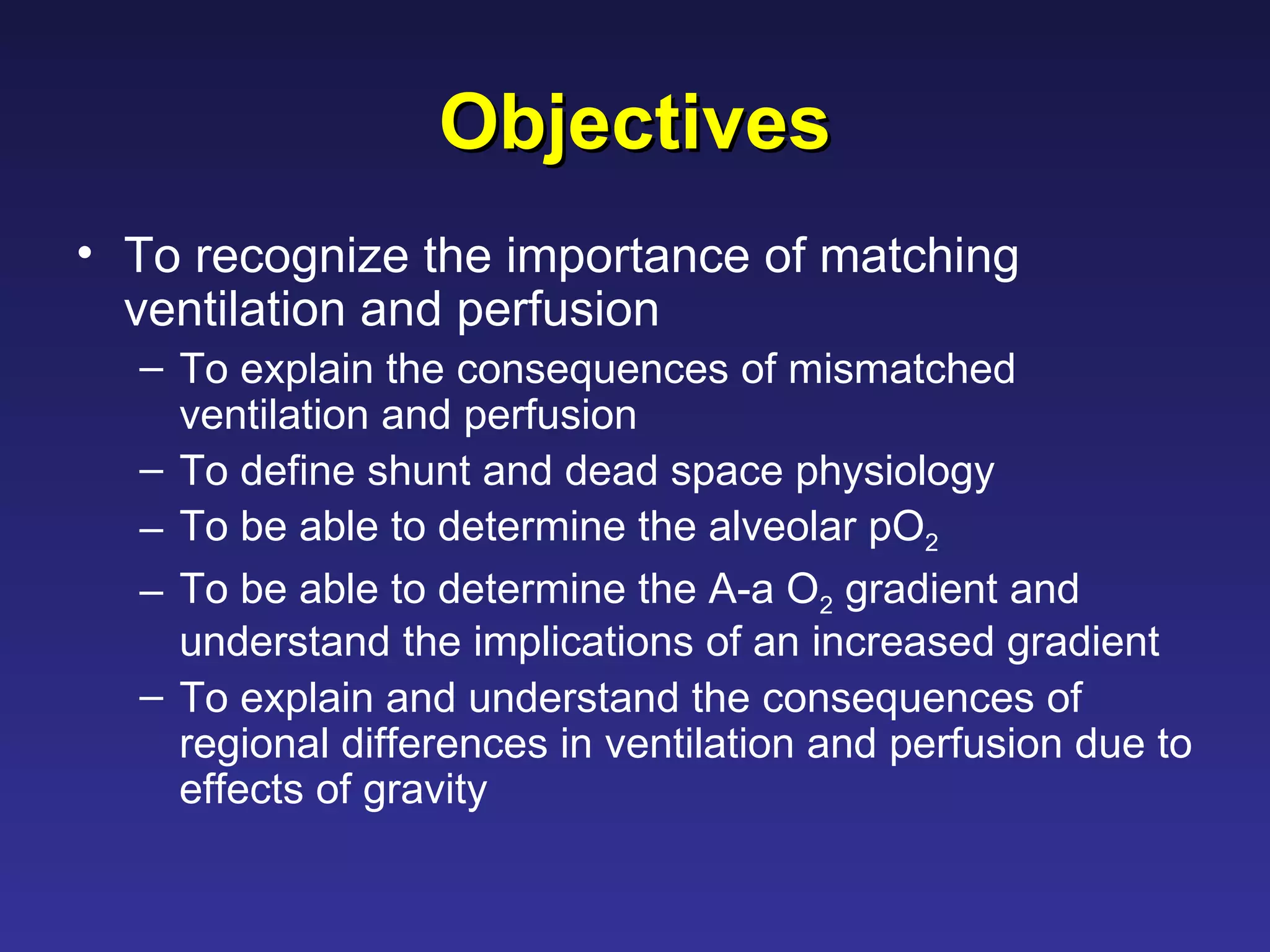 Objectives

• To recognize the importance of matching ventilation and perfusion
– To explain the consequences of mismatched ventilation and perfusion
– To define shunt and dead space physiology
– To be able to determine the alveolar $pO_2$
– To be able to determine the A-a $O_2$ gradient and understand the implications of an increased gradient
– To explain and understand the consequences of regional differences in ventilation and perfusion due to effects of gravity